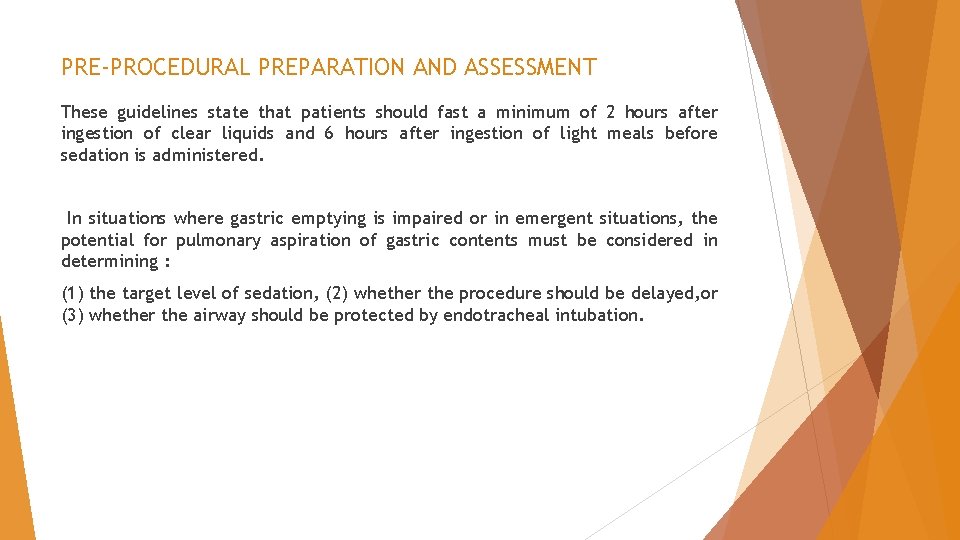 PRE-PROCEDURAL PREPARATION AND ASSESSMENT

These guidelines state that patients should fast a minimum of 2 hours after ingestion of clear liquids and 6 hours after ingestion of light meals before sedation is administered.

In situations where gastric emptying is impaired or in emergent situations, the potential for pulmonary aspiration of gastric contents must be considered in determining :

(1) the target level of sedation, (2) whether the procedure should be delayed,or (3) whether the airway should be protected by endotracheal intubation.